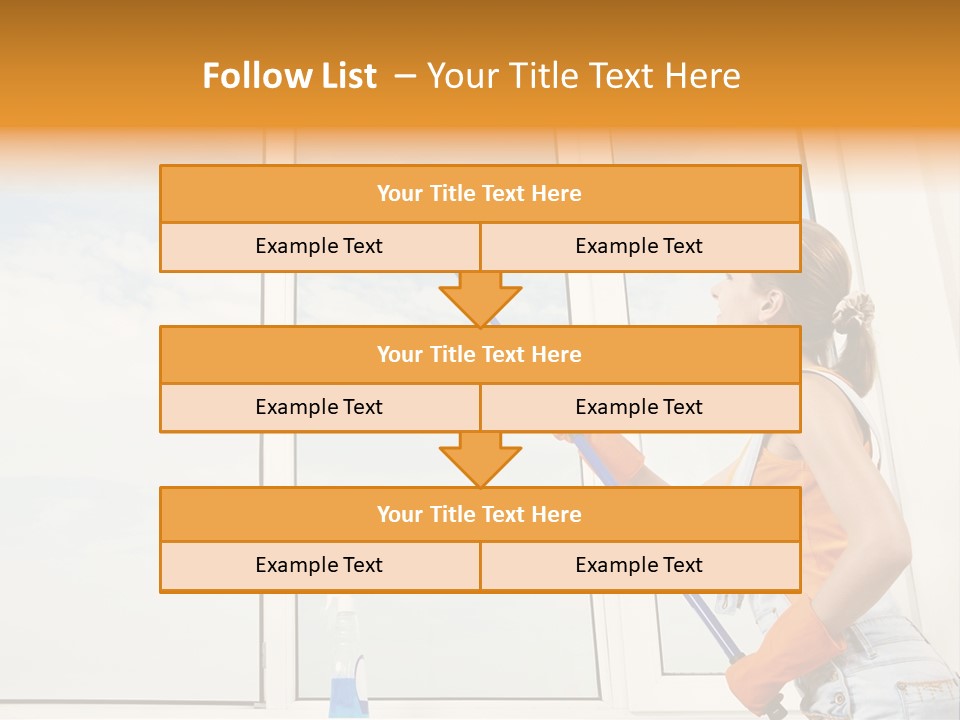 Follow List – Your Title Text Here

| Your Title Text Here | |
|---|---|
| Example Text | Example Text |

| Your Title Text Here | |
|---|---|
| Example Text | Example Text |

| Your Title Text Here | |
|---|---|
| Example Text | Example Text |